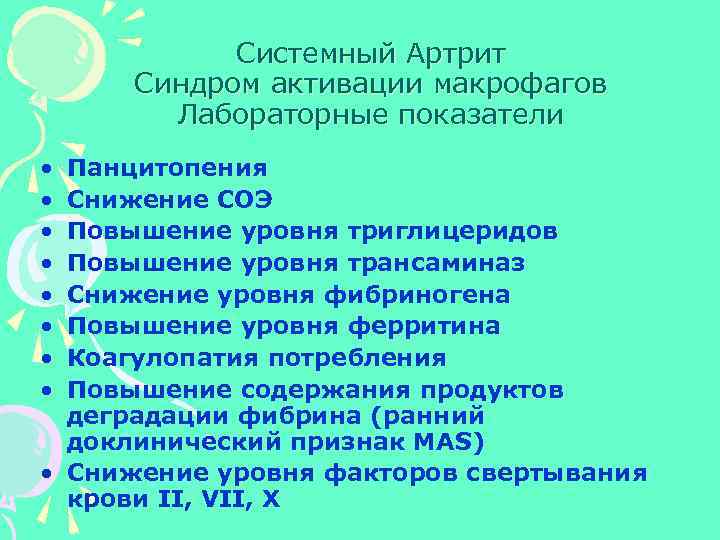 Системный Артрит
Синдром активации макрофагов
Лабораторные показатели

• Панцитопения
• Снижение СОЭ
• Повышение уровня триглицеридов
• Повышение уровня трансаминаз
• Снижение уровня фибриногена
• Повышение уровня ферритина
• Коагулопатия потребления
• Повышение содержания продуктов деградации фибрина (ранний доклинический признак MAS)
• Снижение уровня факторов свертывания крови II, VII, X